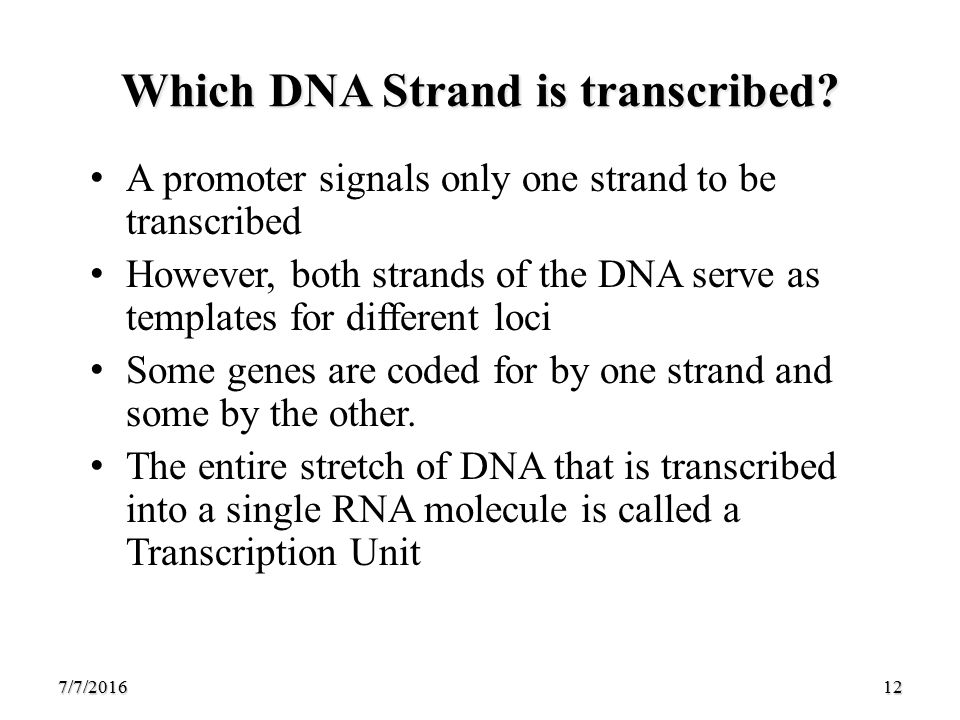 Which DNA Strand is transcribed?

• A promoter signals only one strand to be transcribed

• However, both strands of the DNA serve as templates for different loci

• Some genes are coded for by one strand and some by the other.

• The entire stretch of DNA that is transcribed into a single RNA molecule is called a Transcription Unit

7/7/2016

12